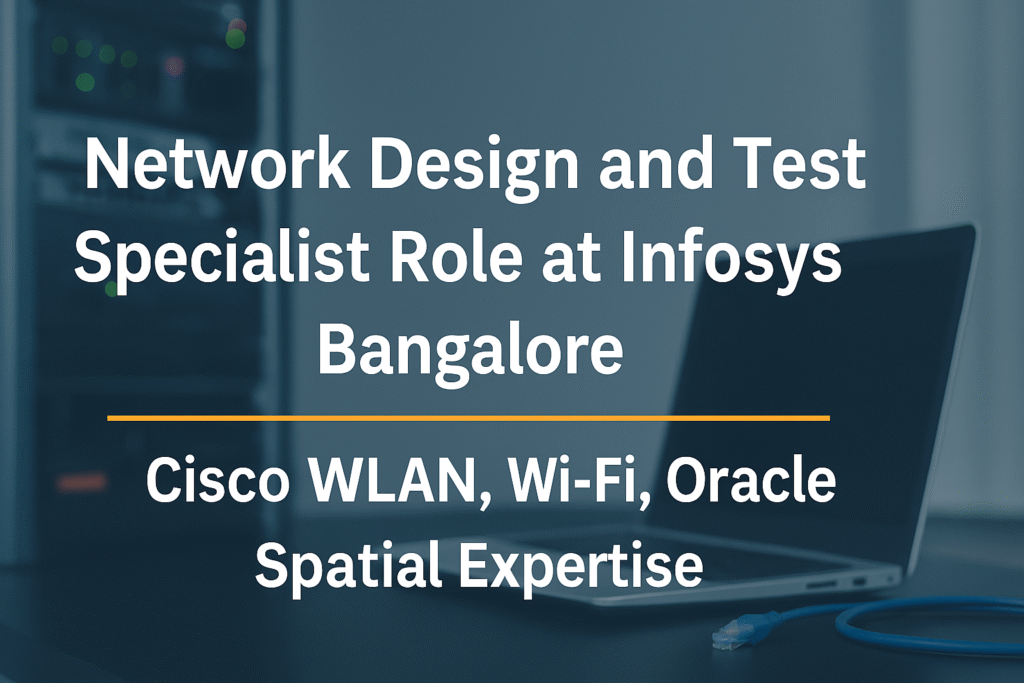 Network Design and Test Specialist Role at Infosys Bangalore

Cisco WLAN, Wi-Fi, Oracle Spatial Expertise